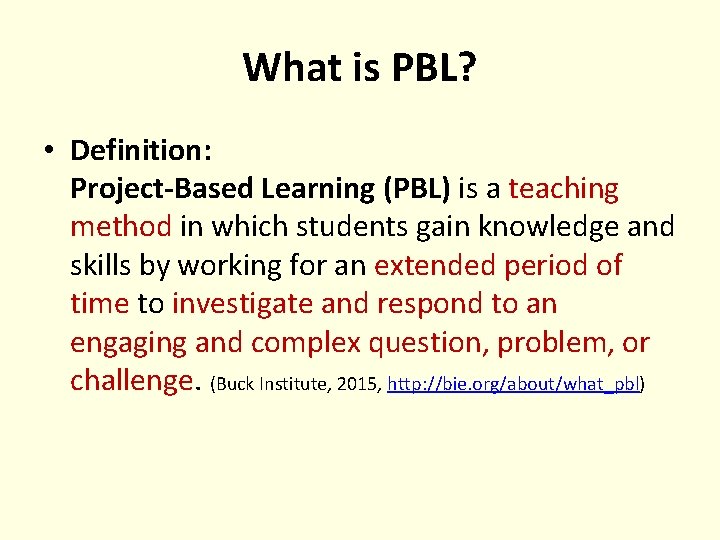 What is PBL?

• Definition:
Project-Based Learning (PBL) is a teaching method in which students gain knowledge and skills by working for an extended period of time to investigate and respond to an engaging and complex question, problem, or challenge. (Buck Institute, 2015, http://bie.org/about/what_pbl)